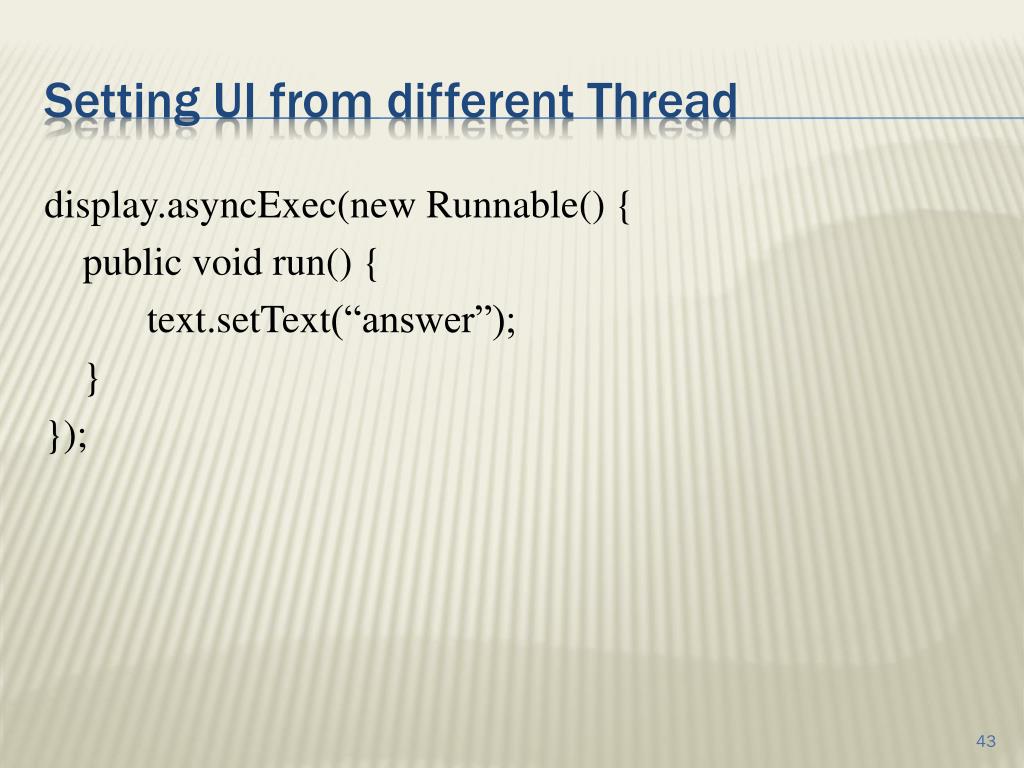 Setting UI from different Thread

display.asyncExec(new Runnable() {
public void run() {
text.setText(“answer”);
}
});

43